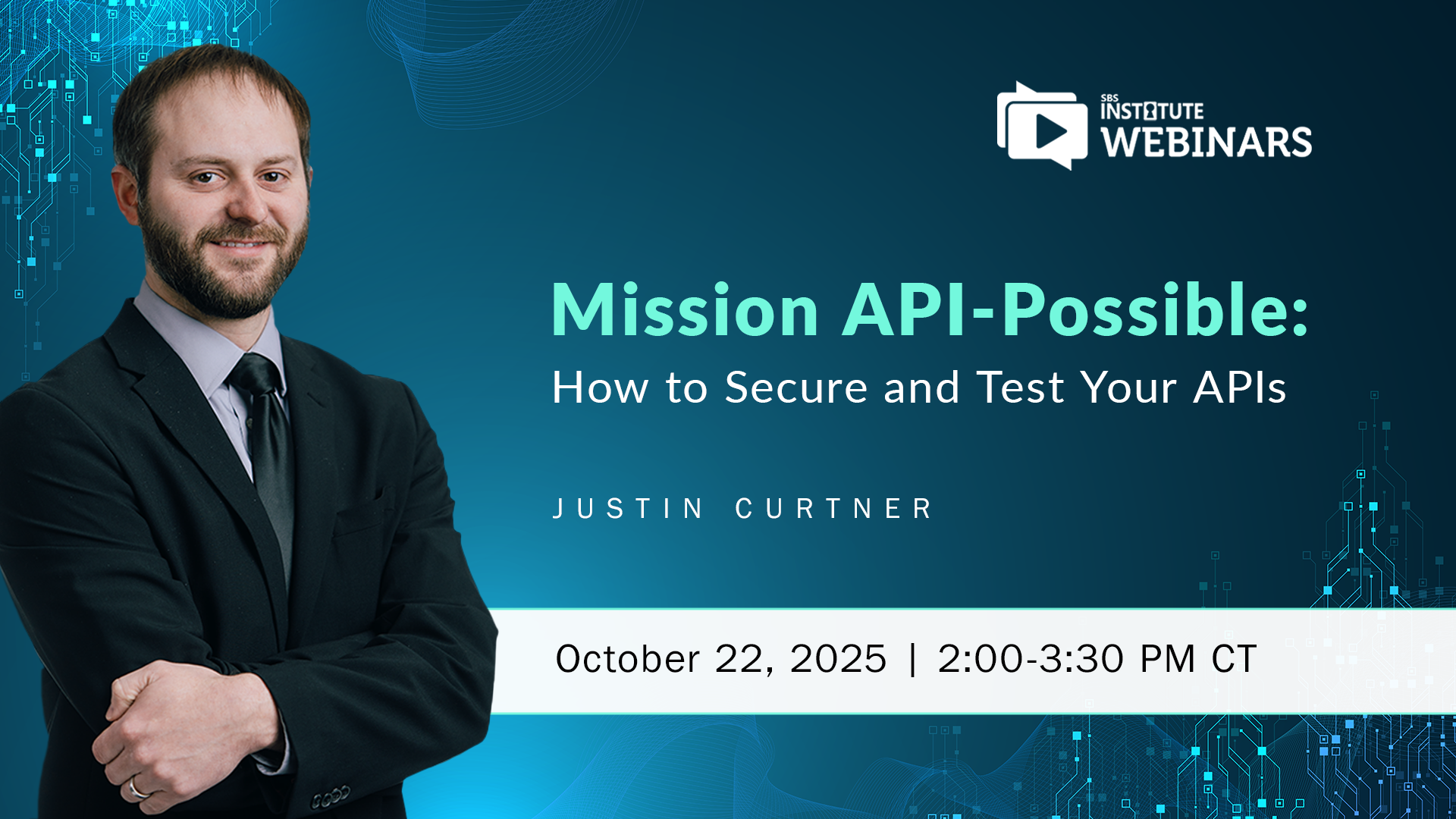 SBS INSTITUTE WEBINARS

Mission API-Possible:
How to Secure and Test Your APIs

JUSTIN CURTNER

October 22, 2025 | 2:00-3:30 PM CT